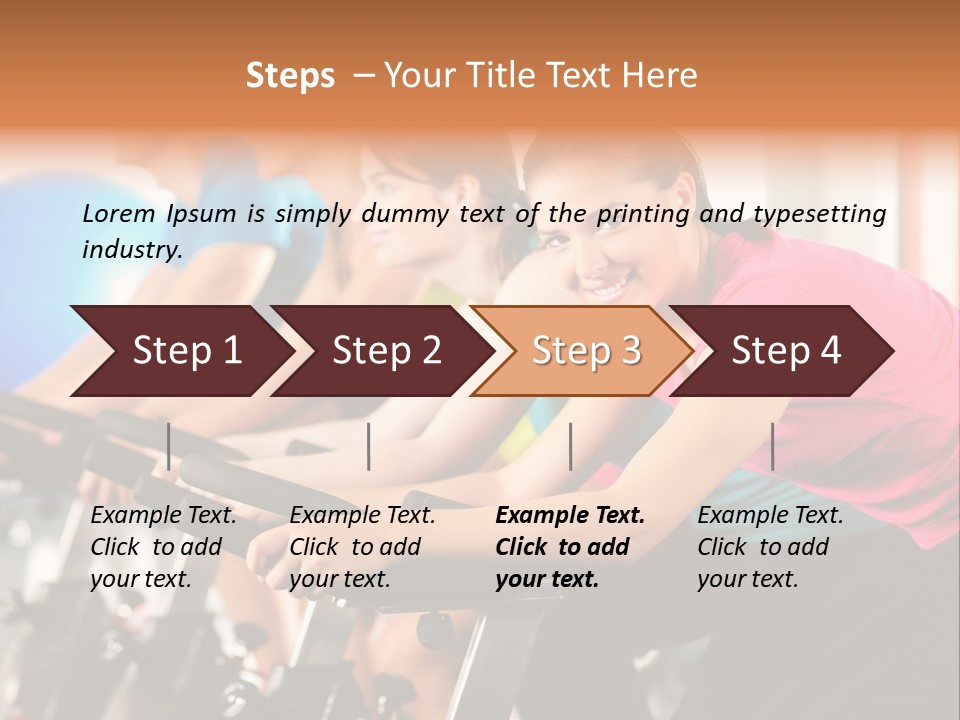 Steps – Your Title Text Here

Lorem Ipsum is simply dummy text of the printing and typesetting industry.

Step 1

Step 2

Step 3

Step 4

Example Text. Click to add your text.

Example Text. Click to add your text.

Example Text. Click to add your text.

Example Text. Click to add your text.